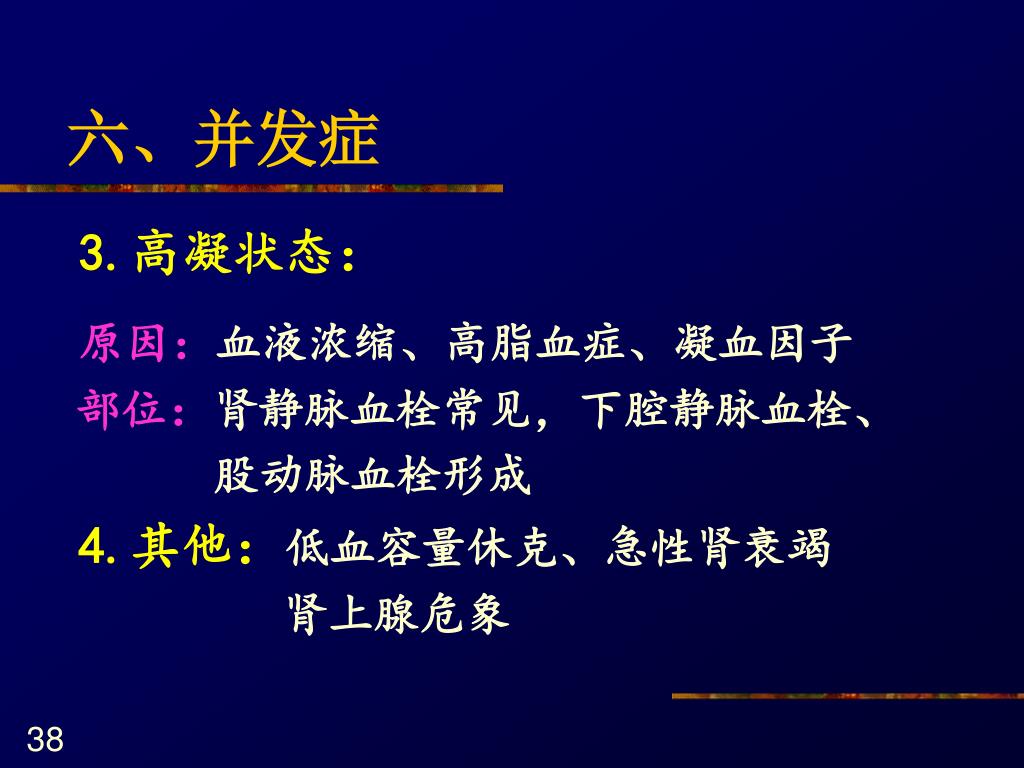 六、并发症

3. 高凝状态：

原因：血液浓缩、高脂血症、凝血因子

部位：肾静脉血栓常见，下腔静脉血栓、股动脉血栓形成

4. 其他：低血容量休克、急性肾衰竭
肾上腺危象

38